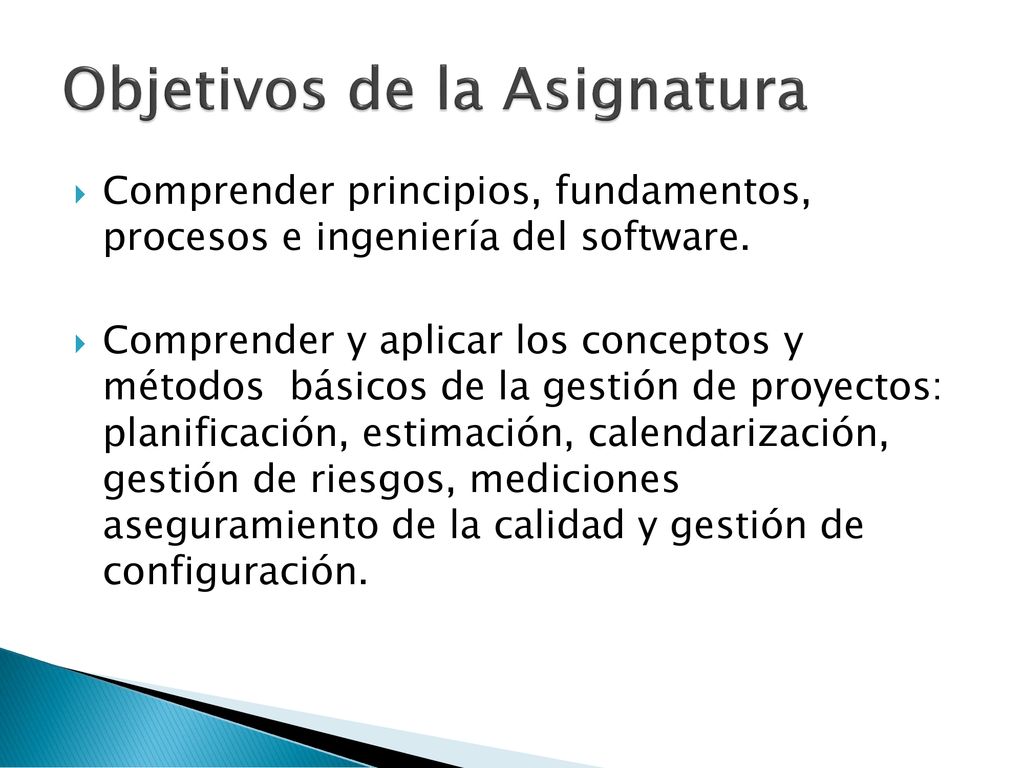 Objetivos de la Asignatura

Comprender principios, fundamentos, procesos e ingeniería del software.

Comprender y aplicar los conceptos y métodos  básicos de la gestión de proyectos: planificación, estimación, calendarización, gestión de riesgos, mediciones aseguramiento de la calidad y gestión de configuración.